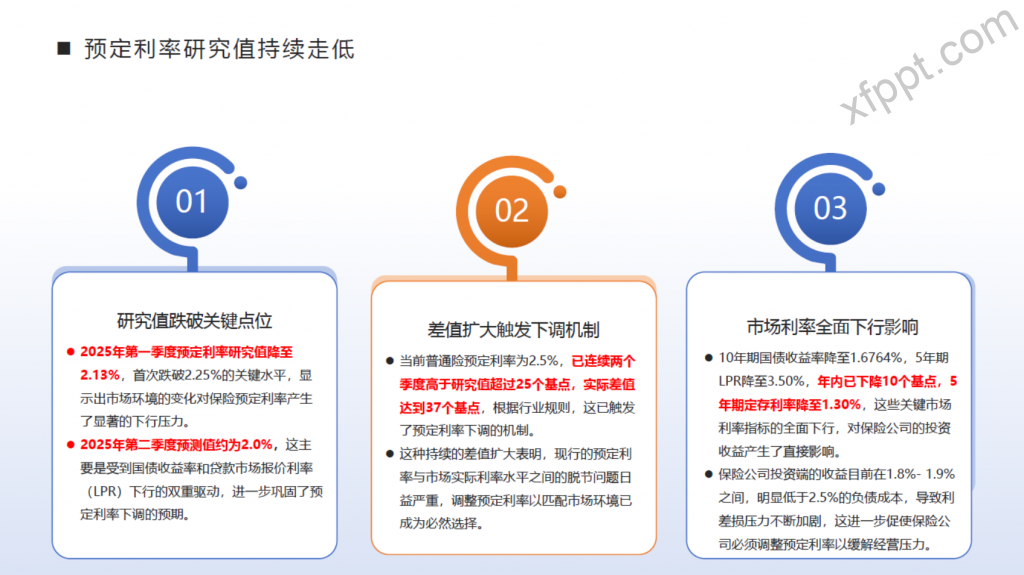 ■ 预定利率研究值持续走低

xfppt.com

01

研究值跌破关键点位

● 2025年第一季度预定利率研究值降至2.13%，首次跌破2.25%的关键水平，显示出市场环境的变化对保险预定利率产生了显著的下行压力。

● 2025年第二季度预测值约为2.0%，这主要是受到国债收益率和贷款市场报价利率（LPR）下行的双重驱动，进一步巩固了预定利率下调的预期。

02

差值扩大触发下调机制

● 当前普通险预定利率为2.5%，已连续两个季度高于研究值超过25个基点，实际差值达到37个基点，根据行业规则，这已触发了预定利率下调的机制。

● 这种持续的差值扩大表明，现行的预定利率与市场实际利率水平之间的脱节问题日益严重，调整预定利率以匹配市场环境已成为必然选择。

03

市场利率全面下行影响

● 10年期国债收益率降至1.6764%，5年期LPR降至3.50%，年内已下降10个基点，5年期定存利率降至1.30%，这些关键市场利率指标的全面下行，对保险公司的投资收益产生了直接影响。

● 保险公司投资端的收益目前在1.8%- 1.9%之间，明显低于2.5%的负债成本，导致利差损压力不断加剧，这进一步促使保险公司必须调整预定利率以缓解经营压力。